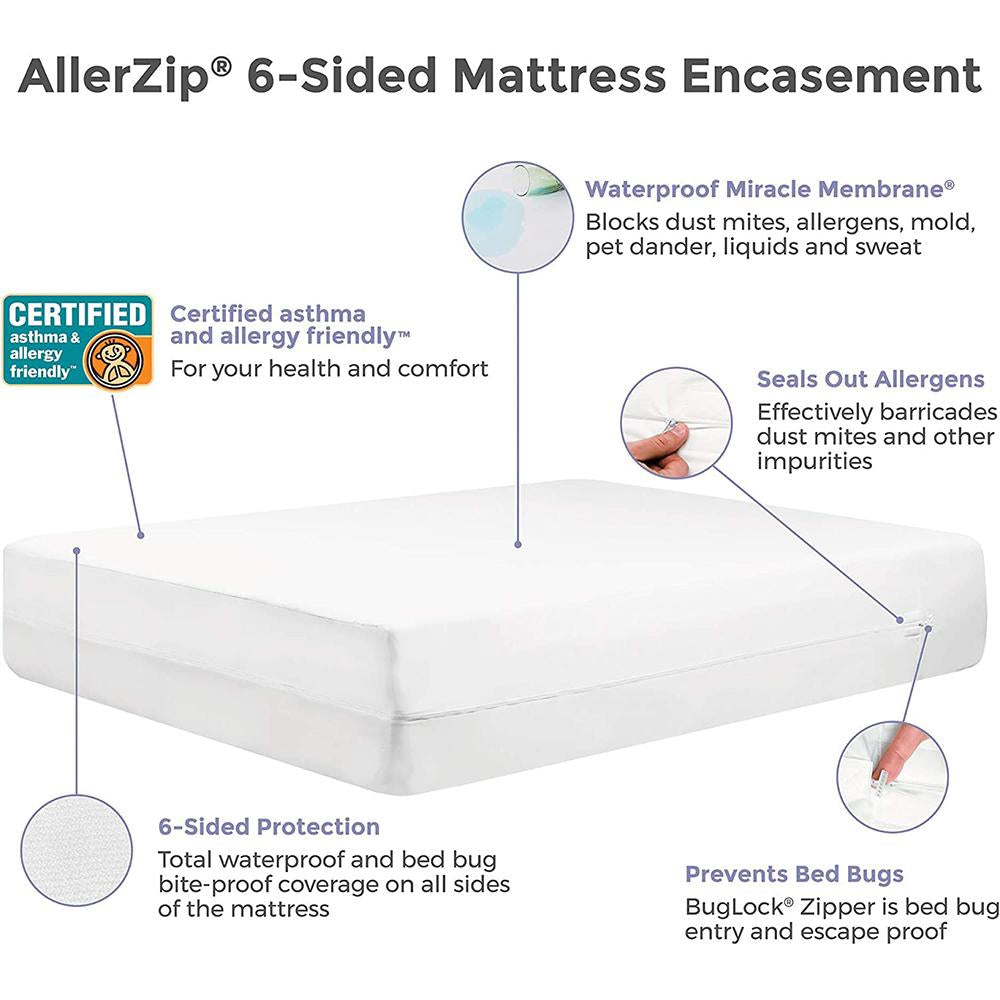 AllerZip® 6-Sided Mattress Encasement

Waterproof Miracle Membrane®
Blocks dust mites, allergens, mold, pet dander, liquids and sweat

CERTIFIED
asthma & allergy friendly™

Certified asthma and allergy friendly™
For your health and comfort

Seals Out Allergens
Effectively barricades dust mites and other impurities

6-Sided Protection
Total waterproof and bed bug bite-proof coverage on all sides of the mattress

Prevents Bed Bugs
BugLock® Zipper is bed bug entry and escape proof